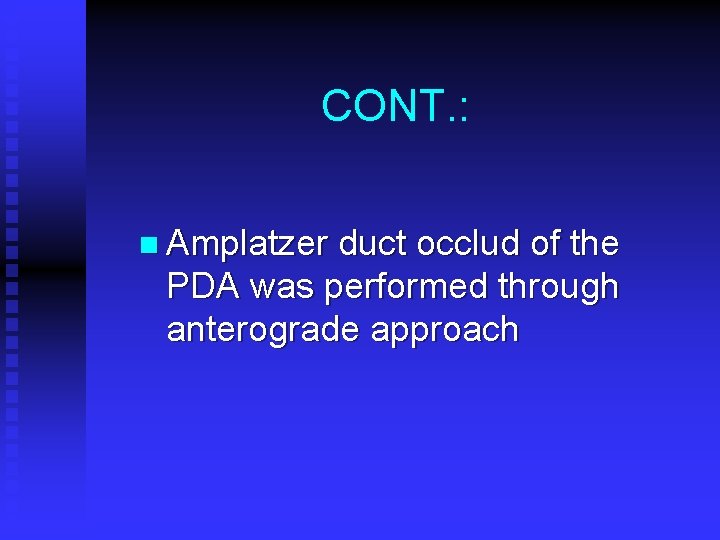 CONT.:

Amplatzer duct occlud of the PDA was performed through anterograde approach